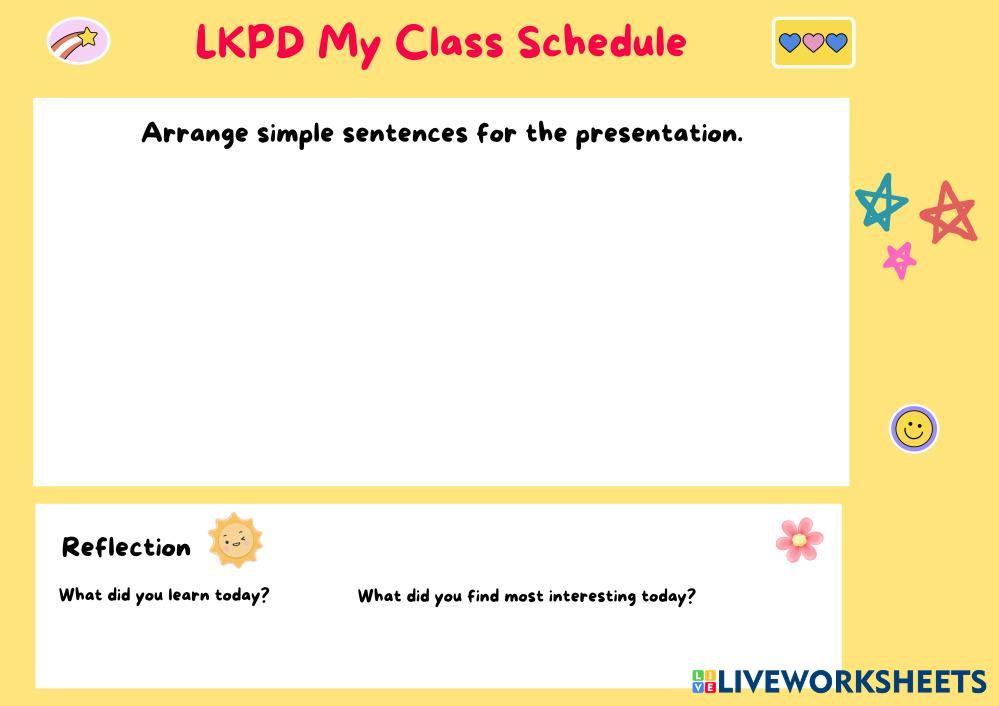 LKPD My Class Schedule

Arrange simple sentences for the presentation.

Reflection

What did you learn today?

What did you find most interesting today?

LIVEWORKSHEETS